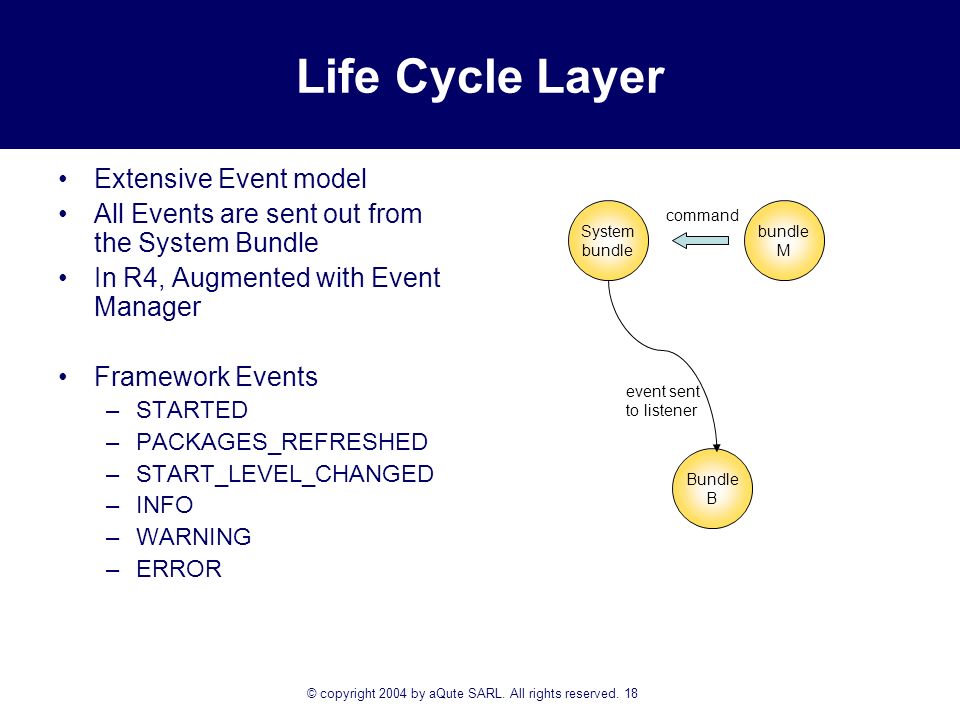 Life Cycle Layer

• Extensive Event model
• All Events are sent out from the System Bundle
• In R4, Augmented with Event Manager

• Framework Events
– STARTED
– PACKAGES_REFRESHED
– START_LEVEL_CHANGED
– INFO
– WARNING
– ERROR

System bundle

command

bundle M

event sent to listener

Bundle B

© copyright 2004 by aQute SARL. All rights reserved. 18